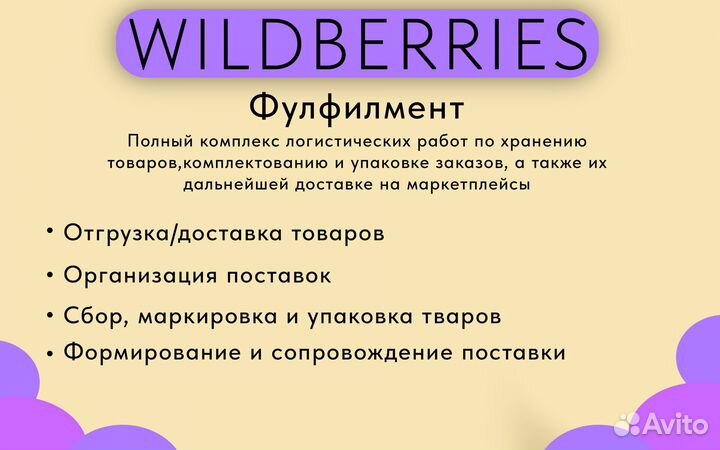 WILDBERRIES

Фулфилмент

Полный комплекс логистических работ по хранению товаров,комплектованию и упаковке заказов, а также их дальнейшей доставке на маркетплейсы

• Отгрузка/доставка товаров
• Организация поставок
• Сбор, маркировка и упаковка тваров
• Формирование и сопровождение поставки

Avito